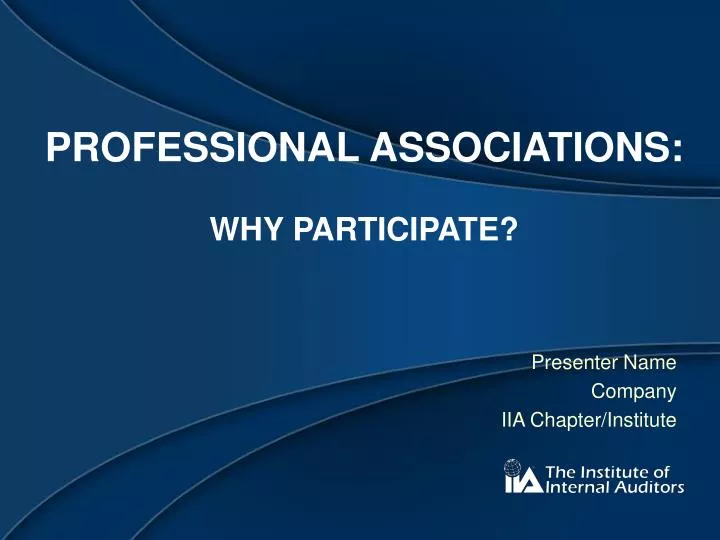 PROFESSIONAL ASSOCIATIONS:

WHY PARTICIPATE?

Presenter Name
Company
IIA Chapter/Institute

IIA The Institute of
Internal Auditors